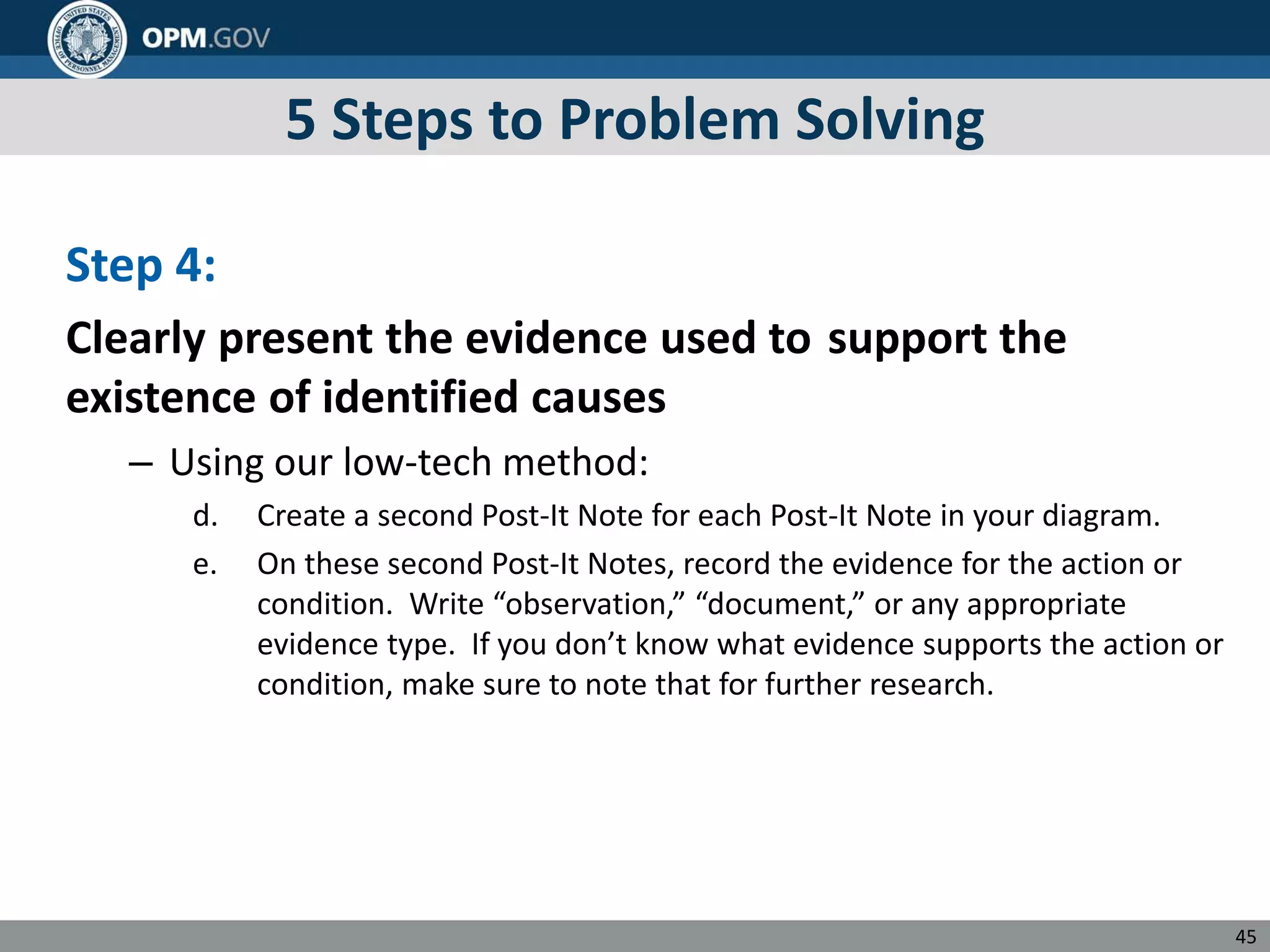 UNITED STATES OFFICE OF PERSONNEL MANAGEMENT

OPM.GOV

5 Steps to Problem Solving

Step 4:

Clearly present the evidence used to support the existence of identified causes

– Using our low-tech method:

d. Create a second Post-It Note for each Post-It Note in your diagram.

e. On these second Post-It Notes, record the evidence for the action or condition. Write “observation,” “document,” or any appropriate evidence type. If you don’t know what evidence supports the action or condition, make sure to note that for further research.

45